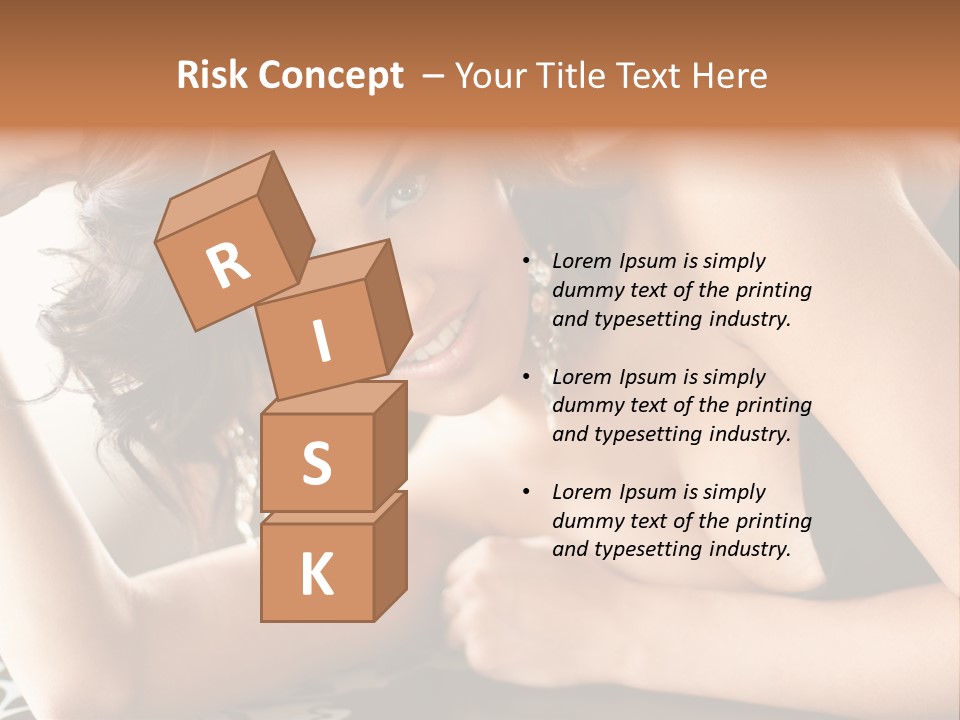 Risk Concept – Your Title Text Here

R
I
S
K

• Lorem Ipsum is simply dummy text of the printing and typesetting industry.

• Lorem Ipsum is simply dummy text of the printing and typesetting industry.

• Lorem Ipsum is simply dummy text of the printing and typesetting industry.